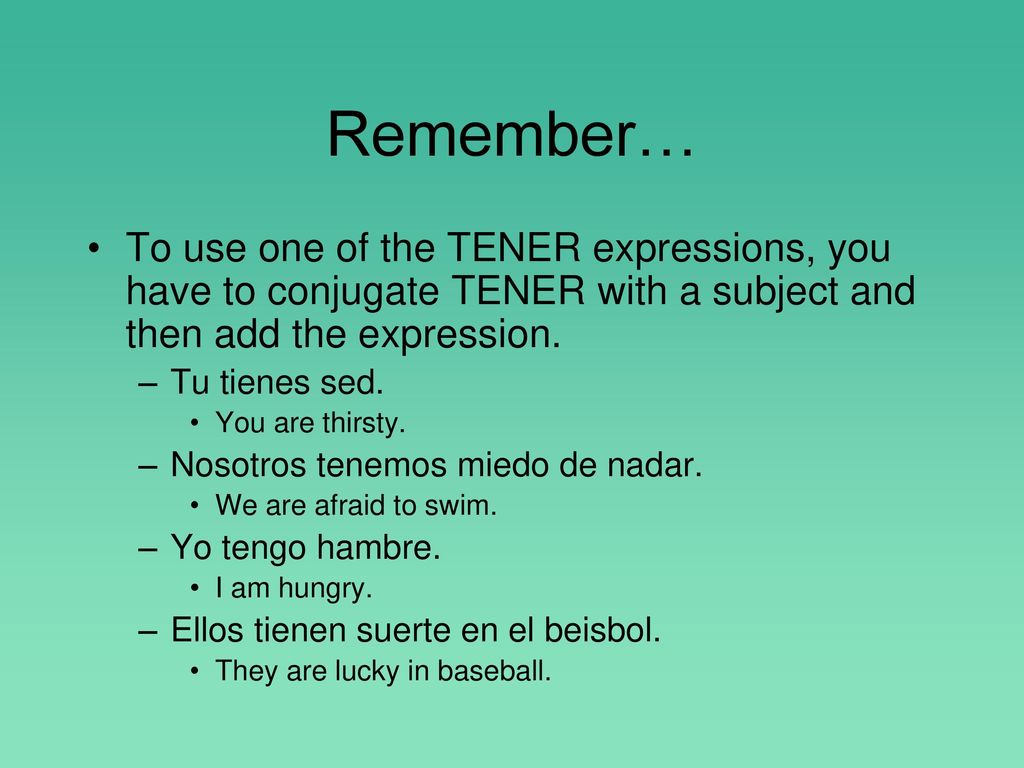 Remember…

• To use one of the TENER expressions, you have to conjugate TENER with a subject and then add the expression.
– Tu tienes sed.
• You are thirsty.
– Nosotros tenemos miedo de nadar.
• We are afraid to swim.
– Yo tengo hambre.
• I am hungry.
– Ellos tienen suerte en el beisbol.
• They are lucky in baseball.